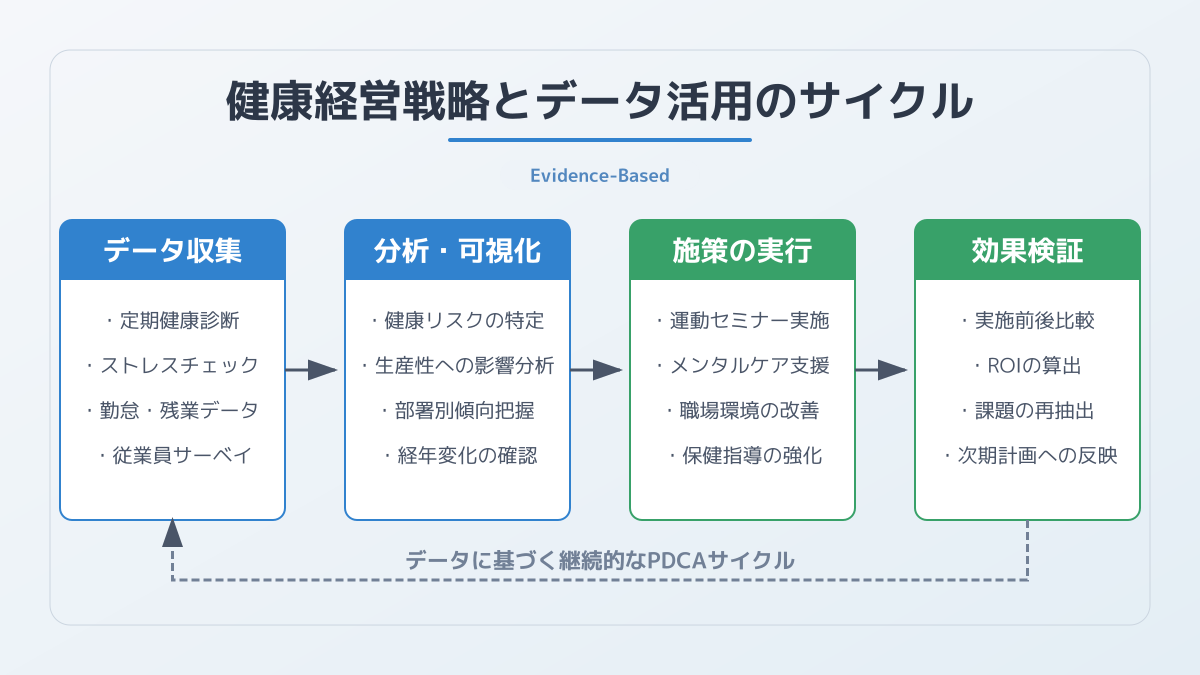 健康経営戦略とデータ活用のサイクル

Evidence-Based

データ収集

・定期健康診断
・ストレスチェック
・勤怠・残業データ
・従業員サーベイ

分析・可視化

・健康リスクの特定
・生産性への影響分析
・部署別傾向把握
・経年変化の確認

施策の実行

・運動セミナー実施
・メンタルケア支援
・職場環境の改善
・保健指導の強化

効果検証

・実施前後比較
・ROIの算出
・課題の再抽出
・次期計画への反映

データに基づく継続的なPDCAサイクル